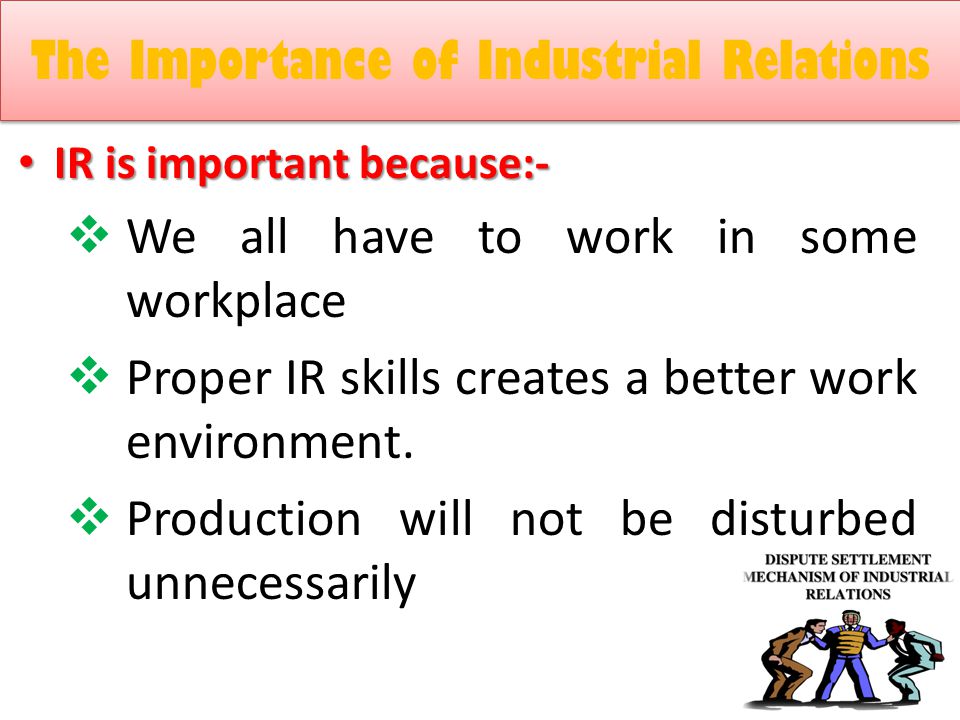 The Importance of Industrial Relations

• IR is important because:-

❖ We all have to work in some workplace

❖ Proper IR skills creates a better work environment.

❖ Production will not be disturbed unnecessarily

DISPUTE SETTLEMENT MECHANISM OF INDUSTRIAL RELATIONS